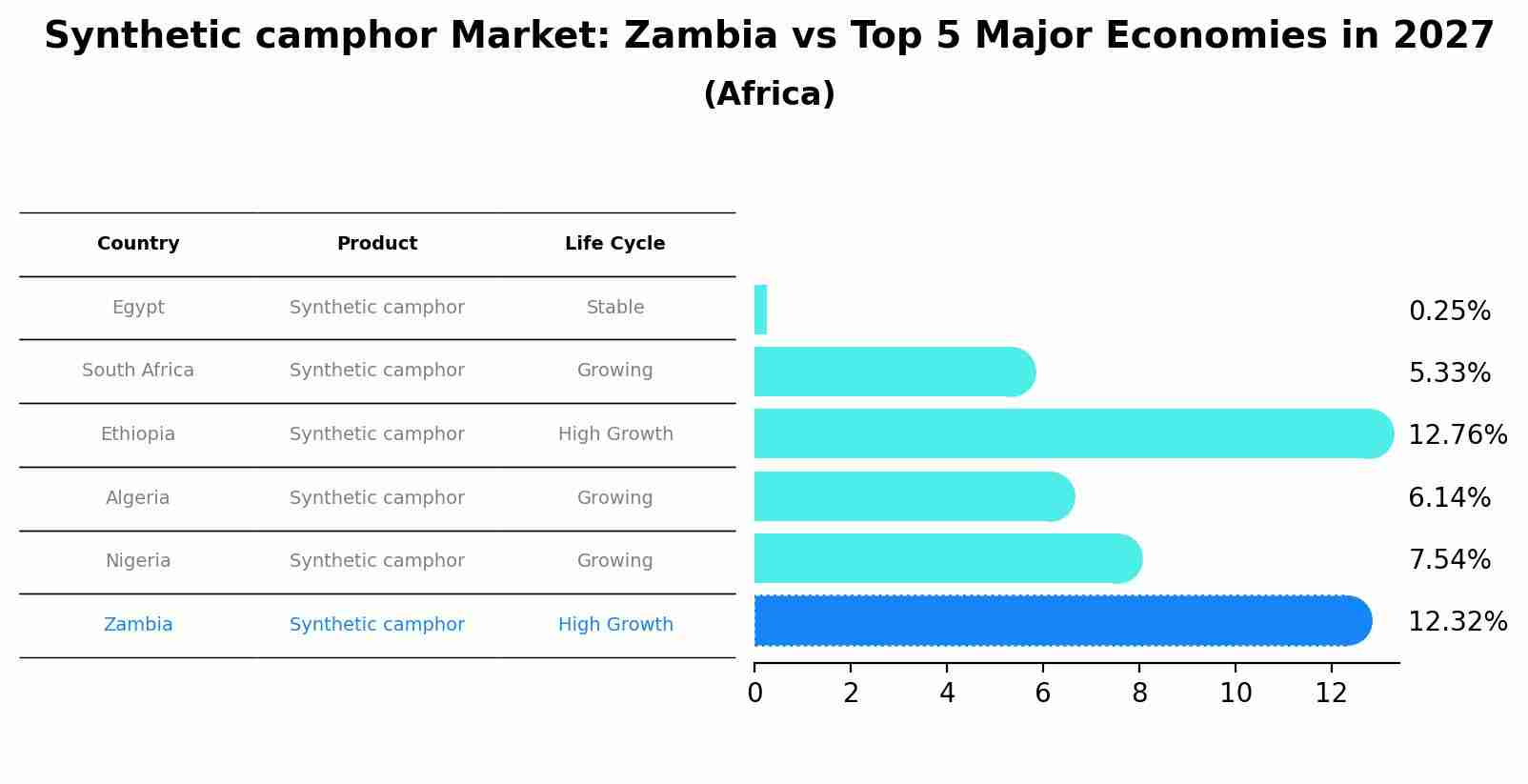 Synthetic camphor Market: Zambia vs Top 5 Major Economies in 2027
(Africa)

| Country | Product | Life Cycle |
|---|---|---|
| Egypt | Synthetic camphor | Stable |
| South Africa | Synthetic camphor | Growing |
| Ethiopia | Synthetic camphor | High Growth |
| Algeria | Synthetic camphor | Growing |
| Nigeria | Synthetic camphor | Growing |
| Zambia | Synthetic camphor | High Growth |

0.25%
5.33%
12.76%
6.14%
7.54%
12.32%

0 2 4 6 8 10 12